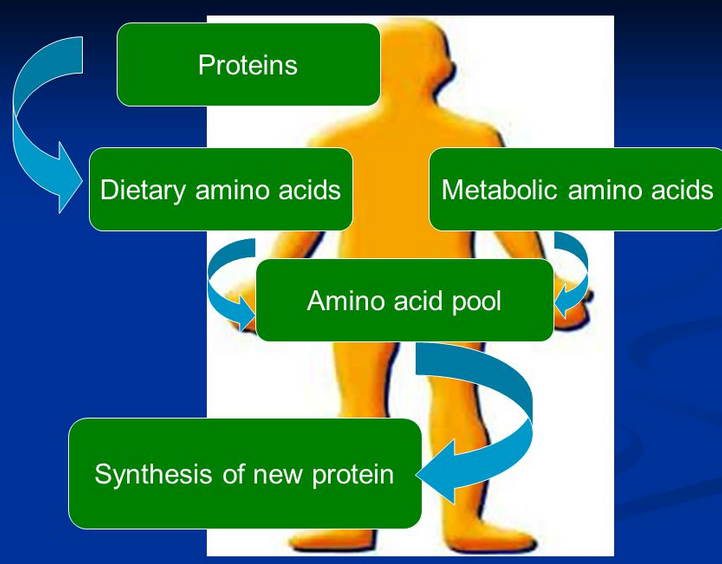 Proteins

Dietary amino acids

Metabolic amino acids

Amino acid pool

Synthesis of new protein